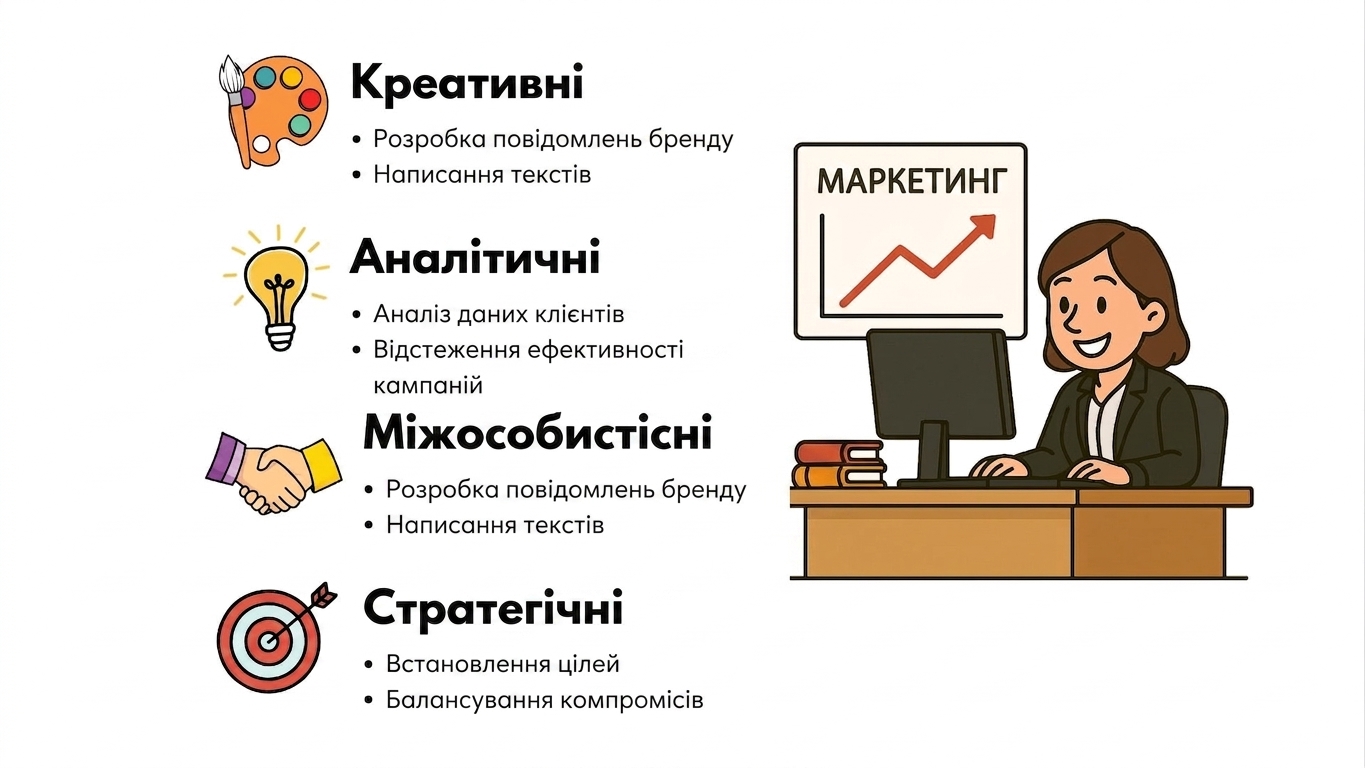 Креативні

• Розробка повідомлень бренду
• Написання текстів

Аналітичні

• Аналіз даних клієнтів
• Відстеження ефективності кампаній

Міжособистісні

• Розробка повідомлень бренду
• Написання текстів

Стратегічні

• Встановлення цілей
• Балансування компромісів

МАРКЕТИНГ